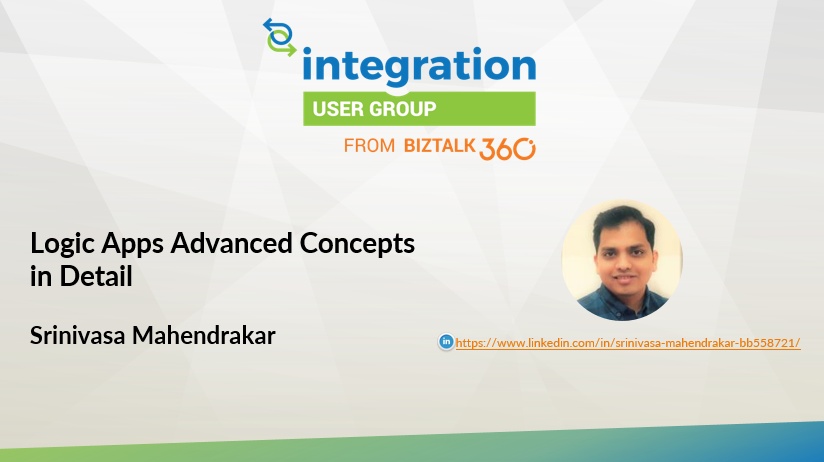 integration
USER GROUP
FROM BIZTALK 360

Logic Apps Advanced Concepts in Detail

Srinivasa Mahendrakar

in https://www.linkedin.com/in/srinivasa-mahendrakar-bb558721/